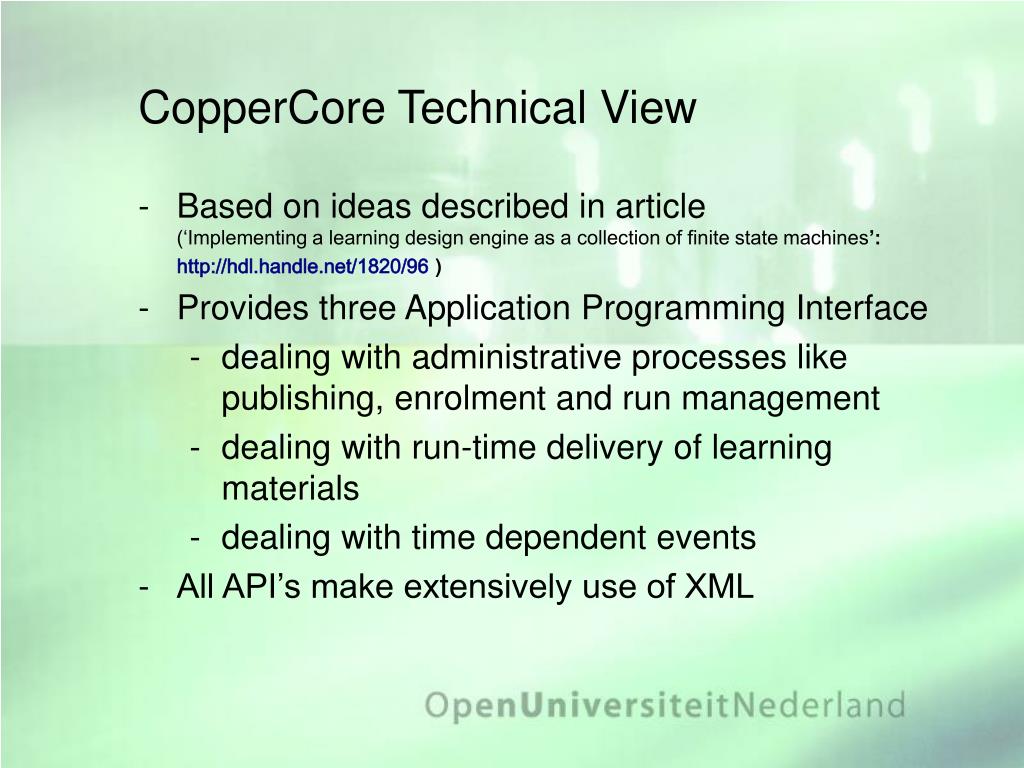 CopperCore Technical View

- Based on ideas described in article (‘Implementing a learning design engine as a collection of finite state machines’: http://hdl.handle.net/1820/96 )
- Provides three Application Programming Interface
  - dealing with administrative processes like publishing, enrolment and run management
  - dealing with run-time delivery of learning materials
  - dealing with time dependent events
- All API’s make extensively use of XML

OpenUniversiteitNederland